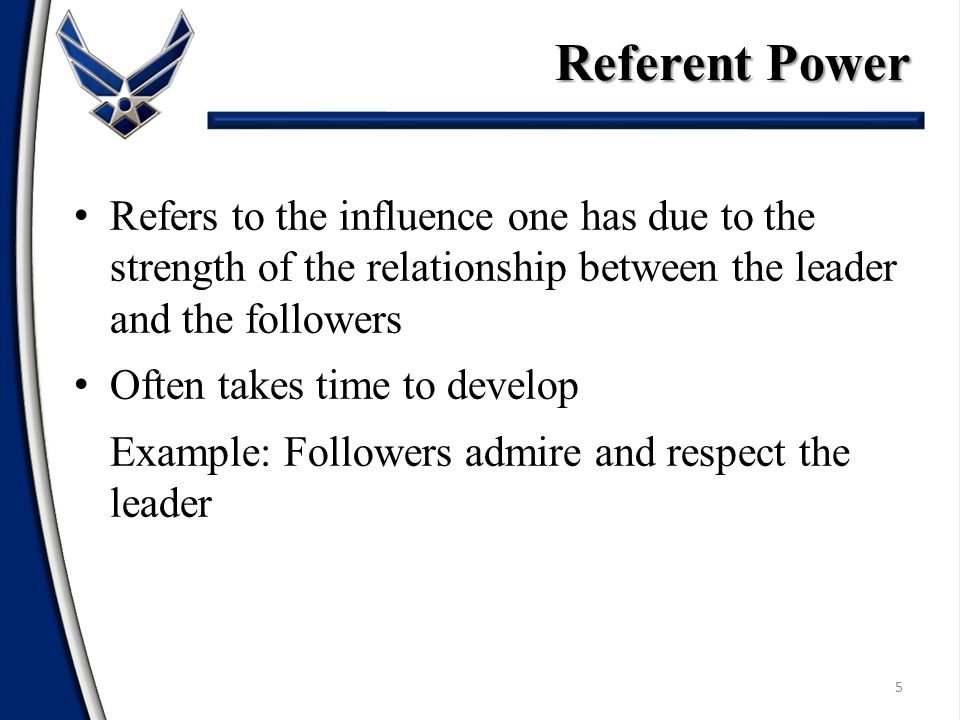 Referent Power

• Refers to the influence one has due to the strength of the relationship between the leader and the followers

• Often takes time to develop

Example: Followers admire and respect the leader

5